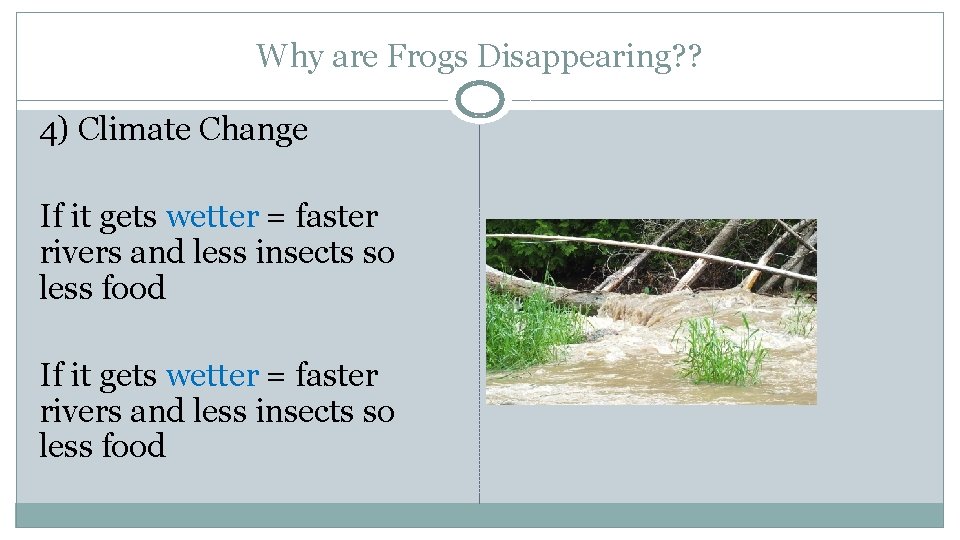 Why are Frogs Disappearing??

4) Climate Change

If it gets wetter = faster rivers and less insects so less food

If it gets wetter = faster rivers and less insects so less food